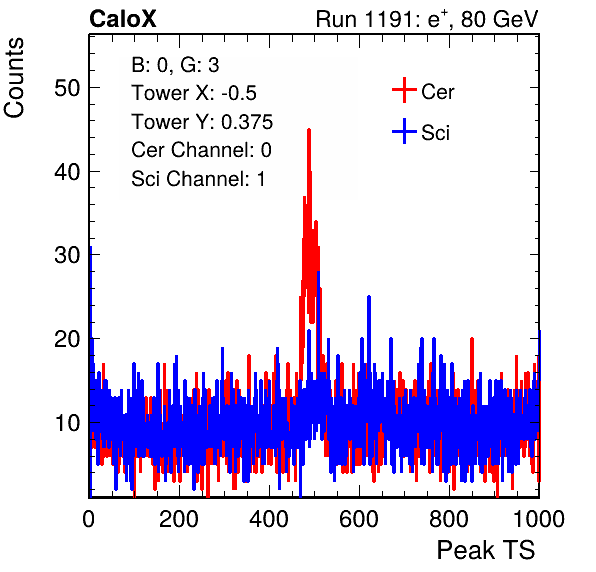 CaloX

Run 1191: $e^{+}$, 80 GeV

Counts

B: 0, G: 3
Tower X: -0.5
Tower Y: 0.375
Cer Channel: 0
Sci Channel: 1

Cer
Sci

50
40
30
20
10

0
200
400
600
800
1000

Peak TS